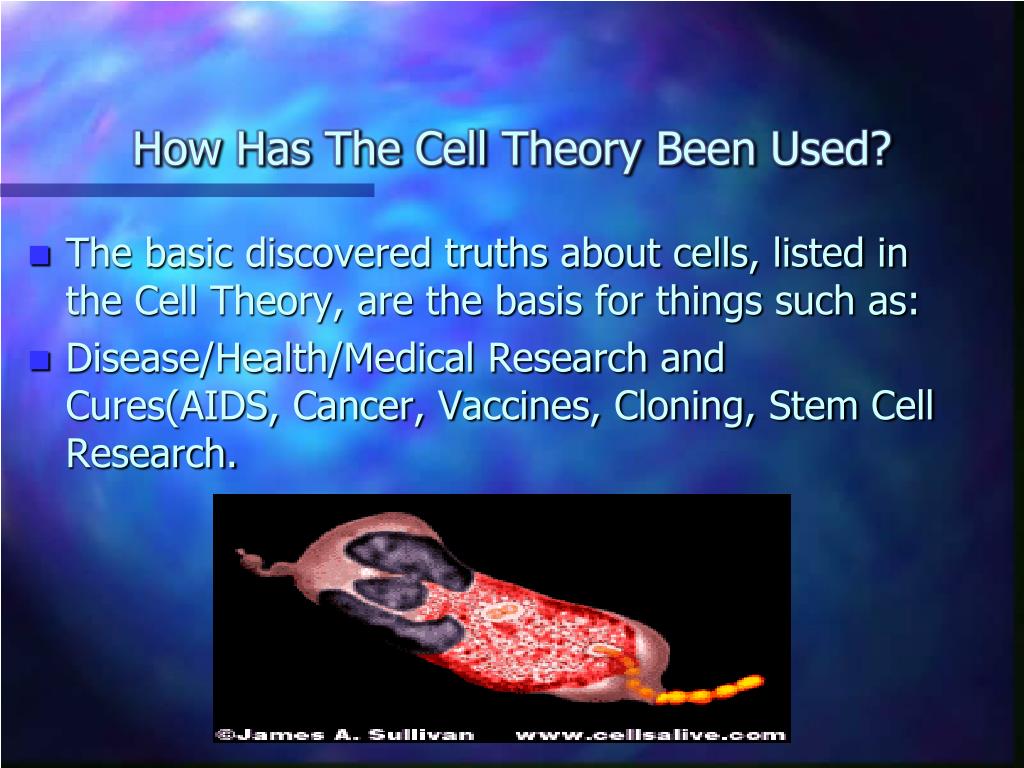 How Has The Cell Theory Been Used?

The basic discovered truths about cells, listed in the Cell Theory, are the basis for things such as:

Disease/Health/Medical Research and Cures(AIDS, Cancer, Vaccines, Cloning, Stem Cell Research.

©James A. Sullivan www.cellsalive.com